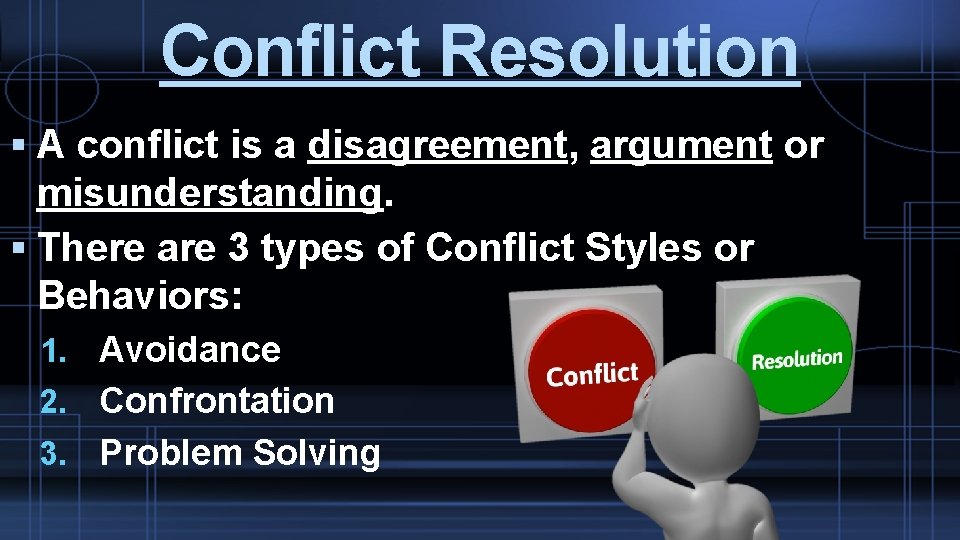 Conflict Resolution

▪ A conflict is a disagreement, argument or misunderstanding.

▪ There are 3 types of Conflict Styles or Behaviors:

1. Avoidance
2. Confrontation
3. Problem Solving

Conflict

Resolution